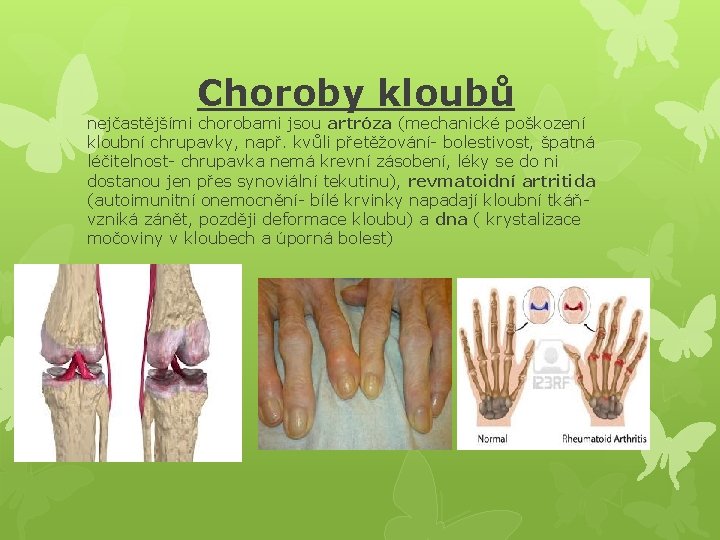 Choroby kloubů

nejčastějšími chorobami jsou artróza (mechanické poškození kloubní chrupavky, např. kvůli přetěžování- bolestivost, špatná léčitelnost- chrupavka nemá krevní zásobení, léky se do ni dostanou jen přes synoviální tekutinu), revmatoidní artritida (autoimunitní onemocnění- bílé krvinky napadají kloubní tkáň- vzniká zánět, později deformace kloubu) a dna ( krystalizace močoviny v kloubech a úporná bolest)

123RF

Normal

Rheumatoid Arthritis